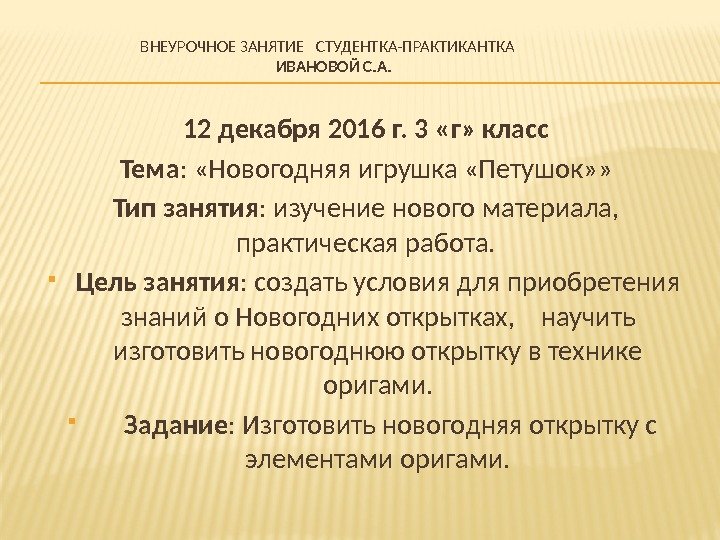 ВНЕУРОЧНОЕ ЗАНЯТИЕ СТУДЕНТКА-ПРАКТИКАНТКА ИВАНОВОЙ С.А.

12 декабря 2016 г. 3 «г» класс

Тема: «Новогодняя игрушка «Петушок»»

Тип занятия: изучение нового материала, практическая работа.

Цель занятия: создать условия для приобретения знаний о Новогодних открытках, научить изготовить новогоднюю открытку в технике оригами.

Задание: Изготовить новогодняя открытку с элементами оригами.